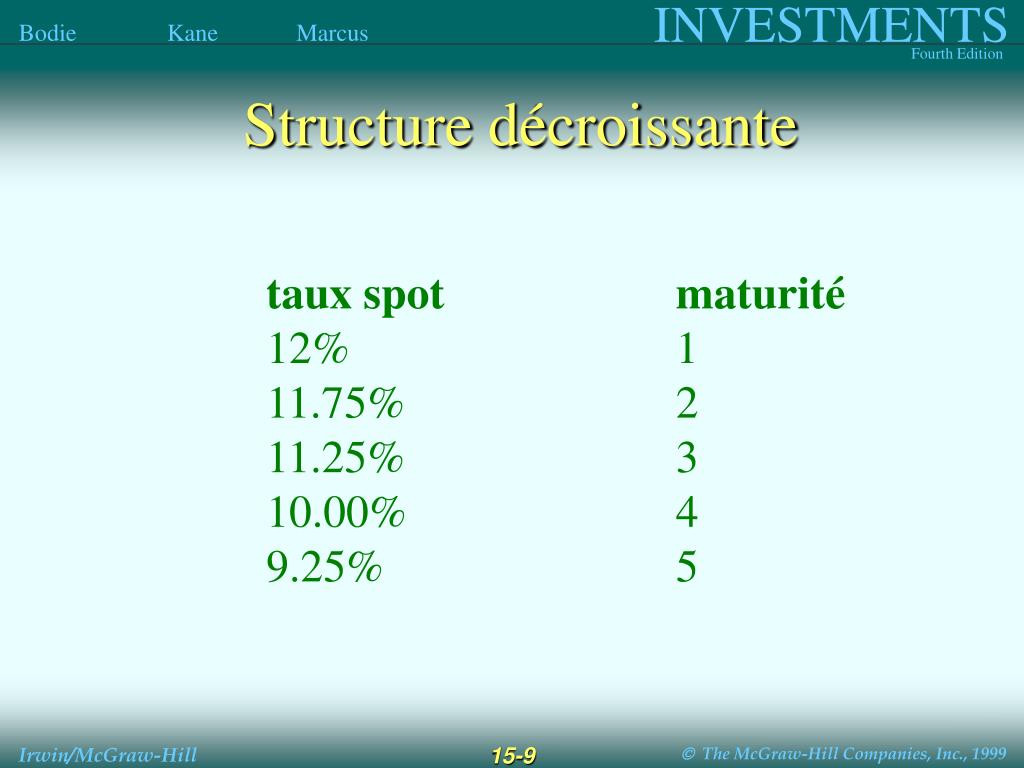 Bodie Kane Marcus

INVESTMENTS
Fourth Edition

Structure décroissante

| taux spot | maturité |
|---|---|
| 12% | 1 |
| 11.75% | 2 |
| 11.25% | 3 |
| 10.00% | 4 |
| 9.25% | 5 |

Irwin/McGraw-Hill

15-9

© The McGraw-Hill Companies, Inc., 1999